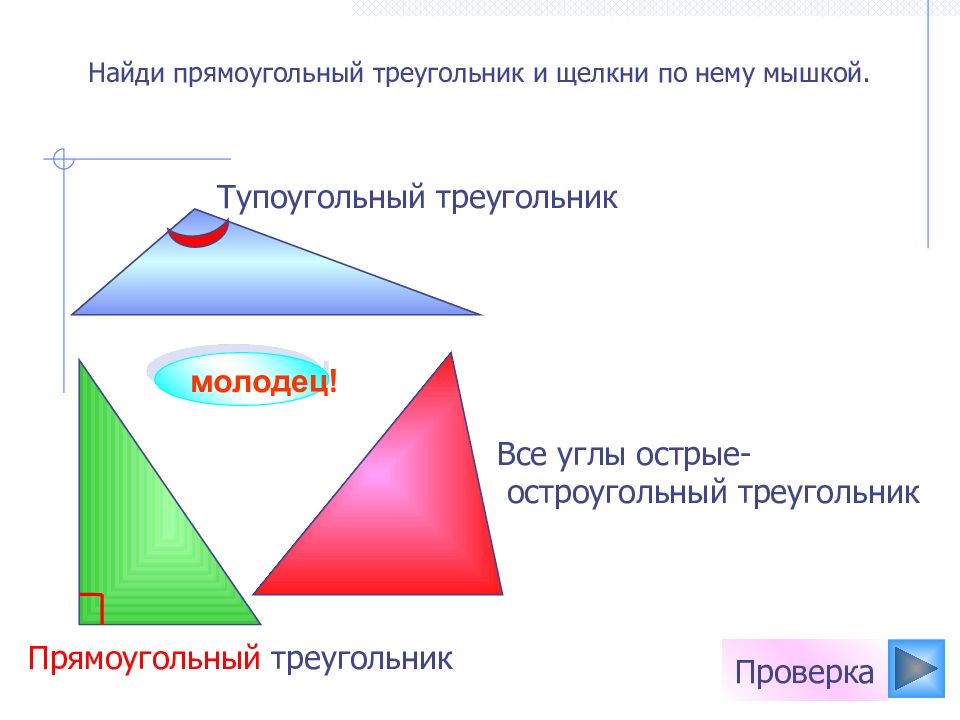 Найди прямоугольный треугольник и щелкни по нему мышкой.

Тупоугольный треугольник

молодец!

Все углы острые-
остроугольный треугольник

Прямоугольный треугольник

Проверка